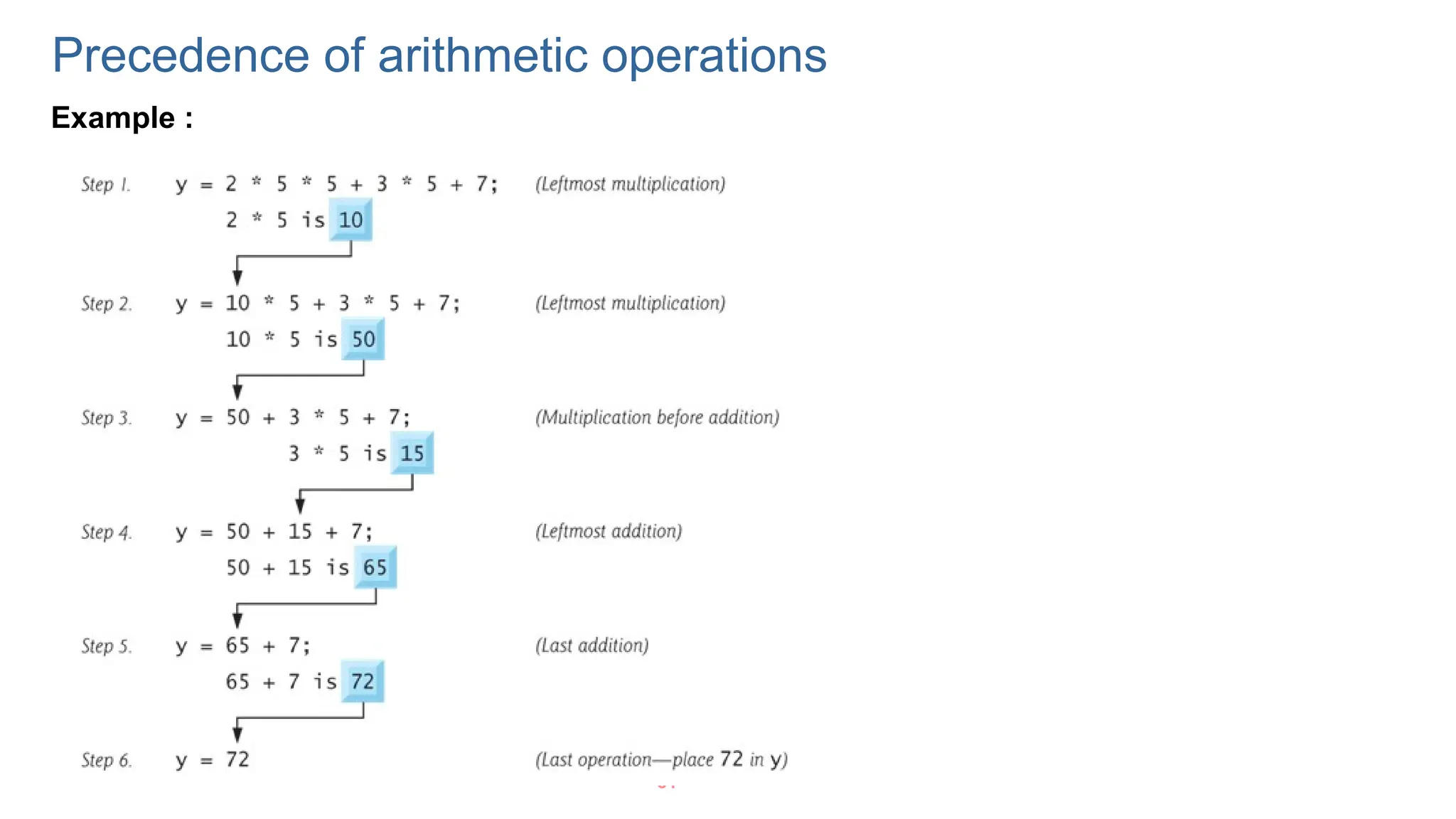 Precedence of arithmetic operations

Example :

Step 1. y = 2 * 5 * 5 + 3 * 5 + 7; (Leftmost multiplication)
2 * 5 is 10

Step 2. y = 10 * 5 + 3 * 5 + 7; (Leftmost multiplication)
10 * 5 is 50

Step 3. y = 50 + 3 * 5 + 7; (Multiplication before addition)
3 * 5 is 15

Step 4. y = 50 + 15 + 7; (Leftmost addition)
50 + 15 is 65

Step 5. y = 65 + 7; (Last addition)
65 + 7 is 72

Step 6. y = 72 (Last operation—place 72 in y)